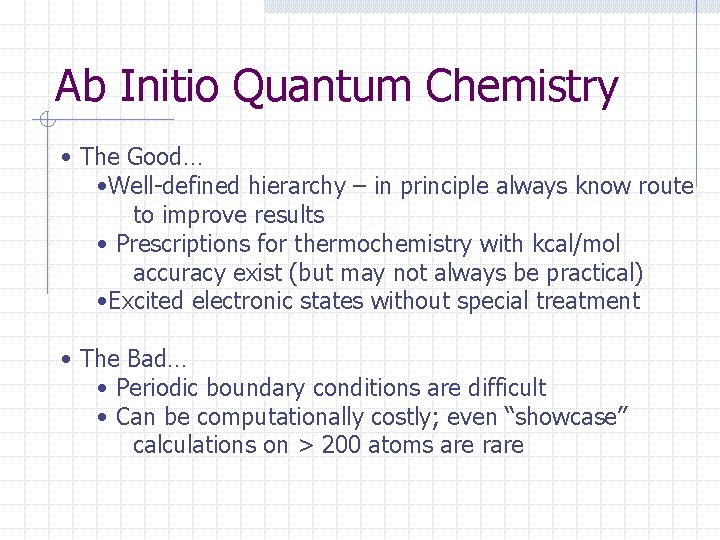 Ab Initio Quantum Chemistry

• The Good…
•Well-defined hierarchy – in principle always know route to improve results
• Prescriptions for thermochemistry with kcal/mol accuracy exist (but may not always be practical)
•Excited electronic states without special treatment

• The Bad…
• Periodic boundary conditions are difficult
• Can be computationally costly; even "showcase" calculations on > 200 atoms are rare